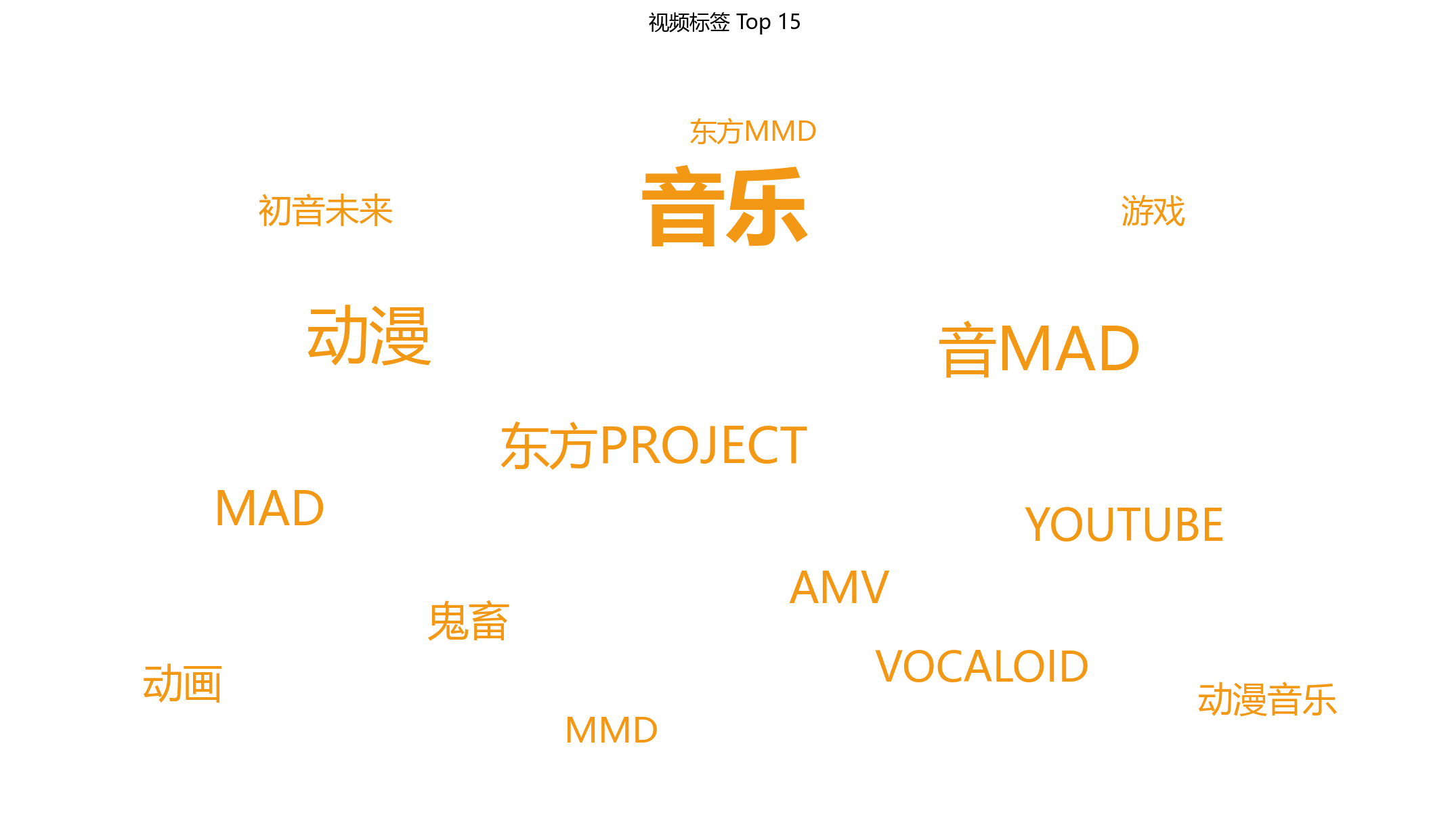 视频标签 Top 15

东方MMD

初音未来

音乐

游戏

动漫

音MAD

东方PROJECT

MAD

YOUTUBE

AMV

鬼畜

VOCALOID

动画

动漫音乐

MMD